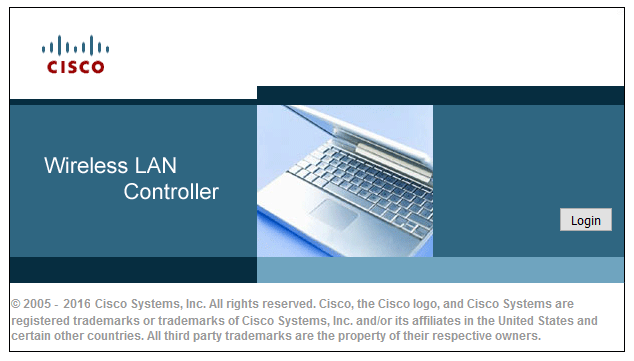 CISCO

Wireless LAN
Controller

Login

© 2005 - 2016 Cisco Systems, Inc. All rights reserved. Cisco, the Cisco logo, and Cisco Systems are registered trademarks or trademarks of Cisco Systems, Inc. and/or its affiliates in the United States and certain other countries. All third party trademarks are the property of their respective owners.